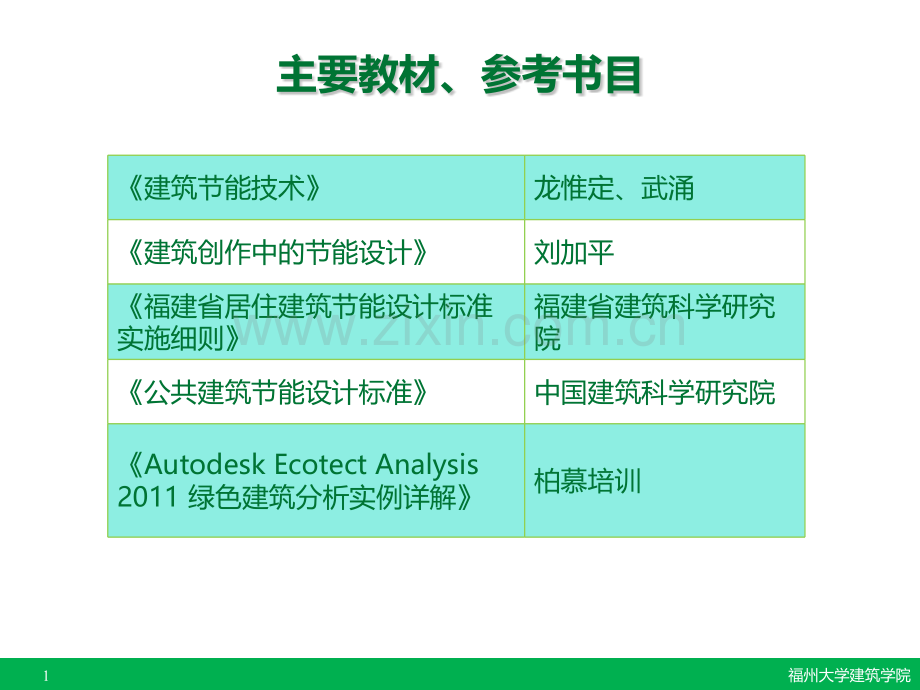 主要教材、参考书目

| 《建筑节能技术》 | 龙惟定、武涌 |
|---|---|
| 《建筑创作中的节能设计》 | 刘加平 |
| 《福建省居住建筑节能设计标准实施细则》 | 福建省建筑科学研究院 |
| 《公共建筑节能设计标准》 | 中国建筑科学研究院 |
| 《Autodesk Ecotect Analysis 2011 绿色建筑分析实例详解》 | 柏慕培训 |

www.zixin.com.cn

1

福州大学建筑学院